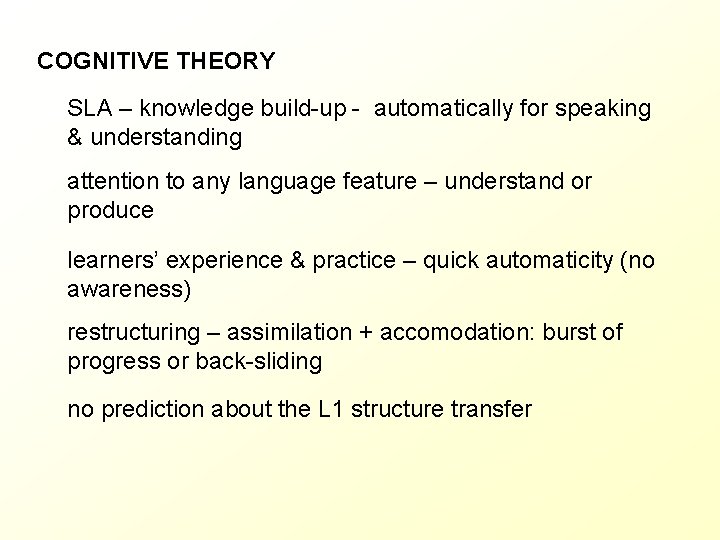 COGNITIVE THEORY

SLA – knowledge build-up - automatically for speaking & understanding

attention to any language feature – understand or produce

learners' experience & practice – quick automaticity (no awareness)

restructuring – assimilation + accomodation: burst of progress or back-sliding

no prediction about the L1 structure transfer